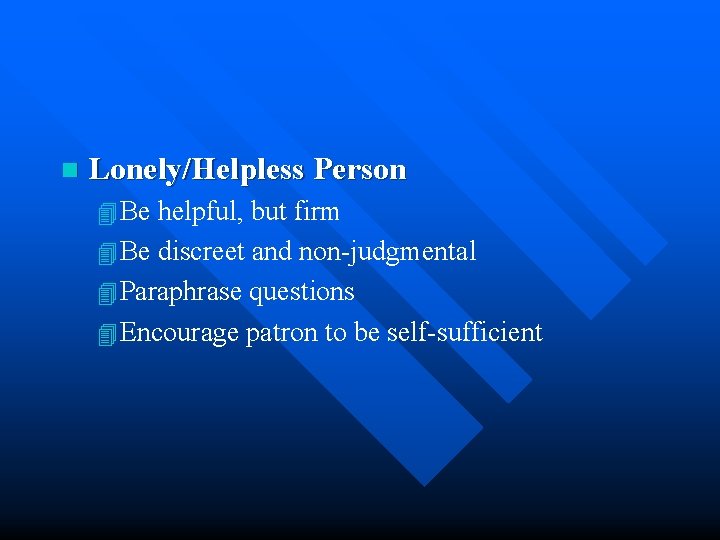 Lonely/Helpless Person

Be helpful, but firm

Be discreet and non-judgmental

Paraphrase questions

Encourage patron to be self-sufficient